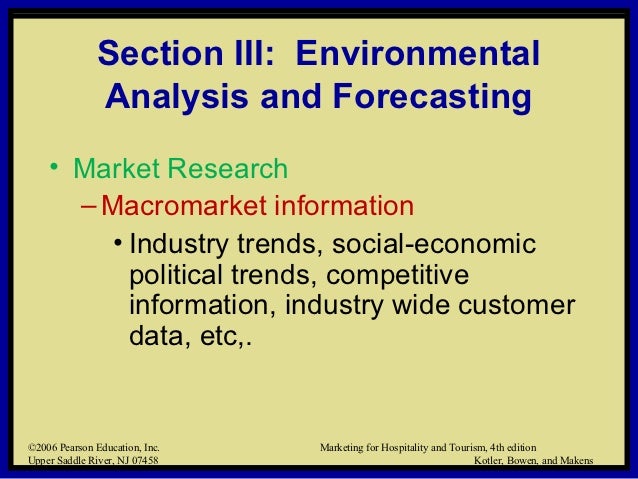 Section III: Environmental Analysis and Forecasting

• Market Research

– Macromarket information

• Industry trends, social-economic political trends, competitive information, industry wide customer data, etc,.

©2006 Pearson Education, Inc.
Upper Saddle River, NJ 07458

Marketing for Hospitality and Tourism, 4th edition
Kotler, Bowen, and Makens